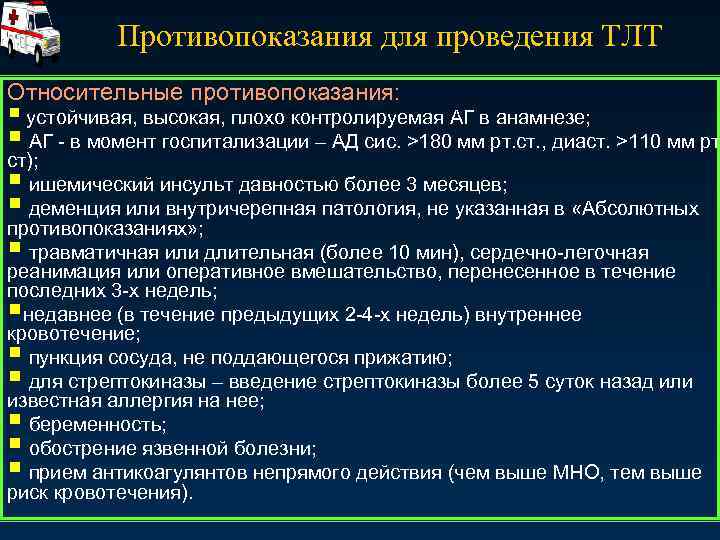 Противопоказания для проведения ТЛТ

Относительные противопоказания:
▪ устойчивая, высокая, плохо контролируемая АГ в анамнезе;
▪ АГ - в момент госпитализации – АД сис. >180 мм рт.ст., диаст. >110 мм рт ст);
▪ ишемический инсульт давностью более 3 месяцев;
▪ деменция или внутричерепная патология, не указанная в «Абсолютных противопоказаниях»;
▪ травматичная или длительная (более 10 мин), сердечно-легочная реанимация или оперативное вмешательство, перенесенное в течение последних 3-х недель;
▪недавнее (в течение предыдущих 2-4-х недель) внутреннее кровотечение;
▪ пункция сосуда, не поддающегося прижатию;
▪ для стрептокиназы – введение стрептокиназы более 5 суток назад или известная аллергия на нее;
▪ беременность;
▪ обострение язвенной болезни;
▪ прием антикоагулянтов непрямого действия (чем выше МНО, тем выше риск кровотечения).